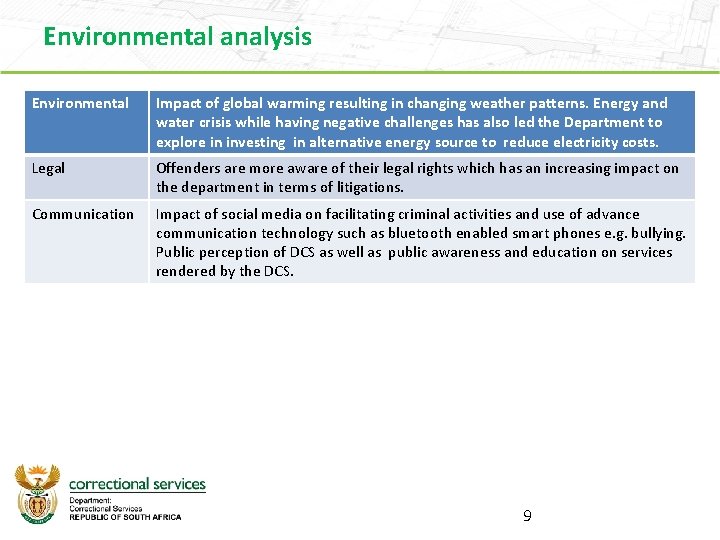 Environmental analysis

| Environmental | Impact of global warming resulting in changing weather patterns. Energy and water crisis while having negative challenges has also led the Department to explore in investing in alternative energy source to reduce electricity costs. |
|---|---|
| Legal | Offenders are more aware of their legal rights which has an increasing impact on the department in terms of litigations. |
| Communication | Impact of social media on facilitating criminal activities and use of advance communication technology such as bluetooth enabled smart phones e.g. bullying. Public perception of DCS as well as public awareness and education on services rendered by the DCS. |

correctional services
Department:
Correctional Services
REPUBLIC OF SOUTH AFRICA

9